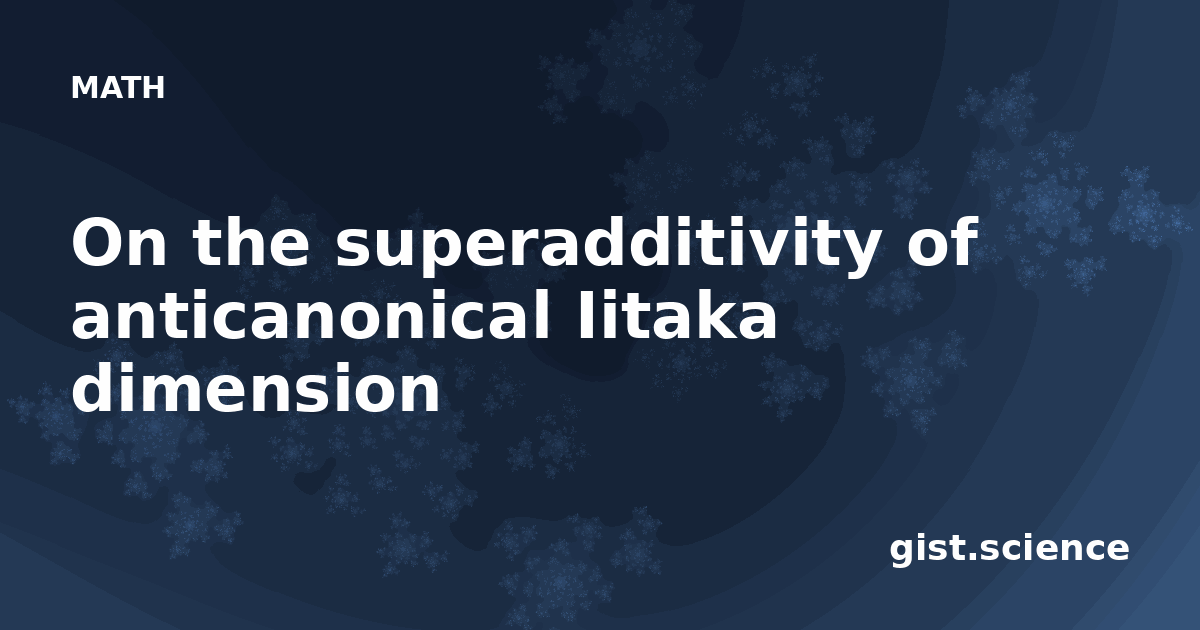 MATH

On the superadditivity of anticanonical Iitaka dimension

gist.science